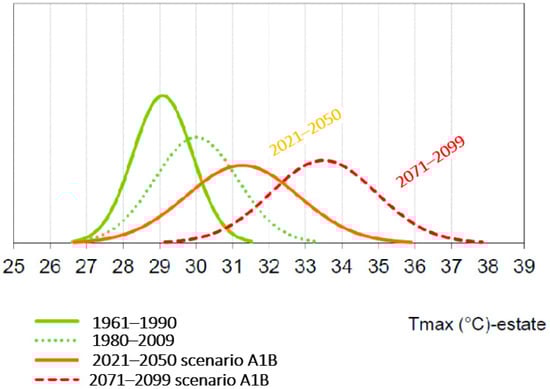 2021–2050

2071–2099

25 26 27 28 29 30 31 32 33 34 35 36 37 38 39

1961–1990
1980–2009
2021–2050 scenario A1B
2071–2099 scenario A1B

Tmax (°C)-estate